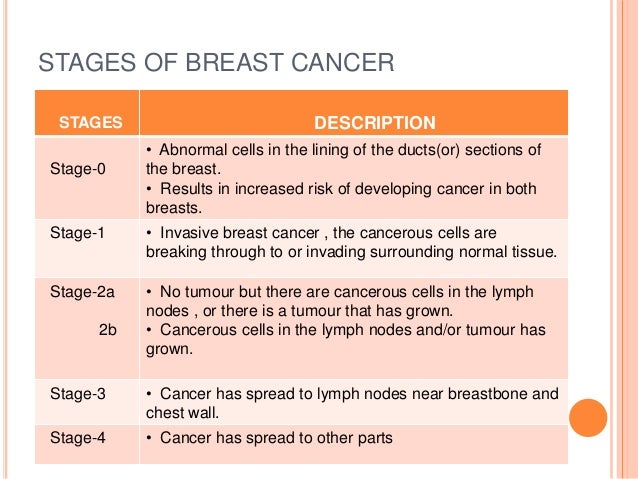 STAGES OF BREAST CANCER

| STAGES | DESCRIPTION |
|---|---|
| Stage-0 | • Abnormal cells in the lining of the ducts(or) sections of the breast. • Results in increased risk of developing cancer in both breasts. |
| Stage-1 | • Invasive breast cancer , the cancerous cells are breaking through to or invading surrounding normal tissue. |
| Stage-2a 2b | • No tumour but there are cancerous cells in the lymph nodes , or there is a tumour that has grown. • Cancerous cells in the lymph nodes and/or tumour has grown. |
| Stage-3 | • Cancer has spread to lymph nodes near breastbone and chest wall. |
| Stage-4 | • Cancer has spread to other parts |